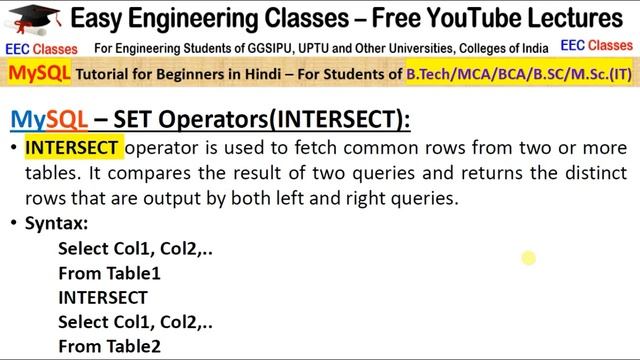 Easy Engineering Classes – Free YouTube Lectures

EEC Classes For Engineering Students of GGSIPU, UPTU and Other Universities, Colleges of India EEC Classes

MySQL Tutorial for Beginners in Hindi – For Students of B.Tech/MCA/BCA/B.SC/M.Sc.(IT)

MySQL – SET Operators(INTERSECT):

• INTERSECT operator is used to fetch common rows from two or more tables. It compares the result of two queries and returns the distinct rows that are output by both left and right queries.

• Syntax:

Select Col1, Col2,..
From Table1
INTERSECT
Select Col1, Col2,..
From Table2